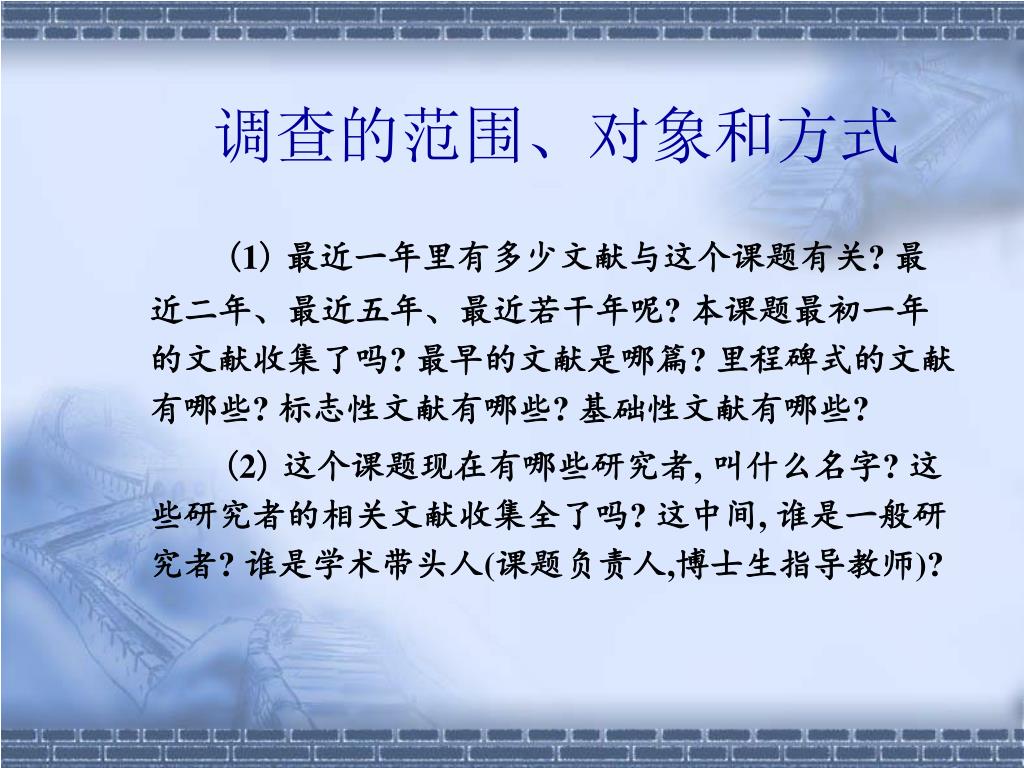 调查的范围、对象和方式

(1) 最近一年里有多少文献与这个课题有关? 最近二年、最近五年、最近若干年呢? 本课题最初一年的文献收集了吗? 最早的文献是哪篇? 里程碑式的文献有哪些? 标志性文献有哪些? 基础性文献有哪些?

(2) 这个课题现在有哪些研究者, 叫什么名字? 这些研究者的相关文献收集全了吗? 这中间, 谁是一般研究者? 谁是学术带头人(课题负责人,博士生指导教师)?